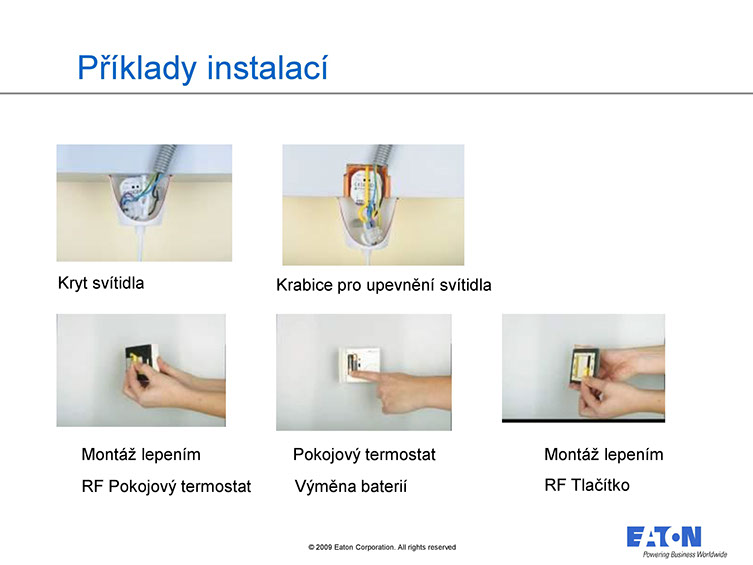 Příklady instalací

Kryt svítidla

Krabice pro upevnění svítidla

Montáž lepením

RF Pokojový termostat

Pokojový termostat

Výměna baterií

Montáž lepením

RF Tlačítko

© 2009 Eaton Corporation. All rights reserved

EATON
Powering Business Worldwide